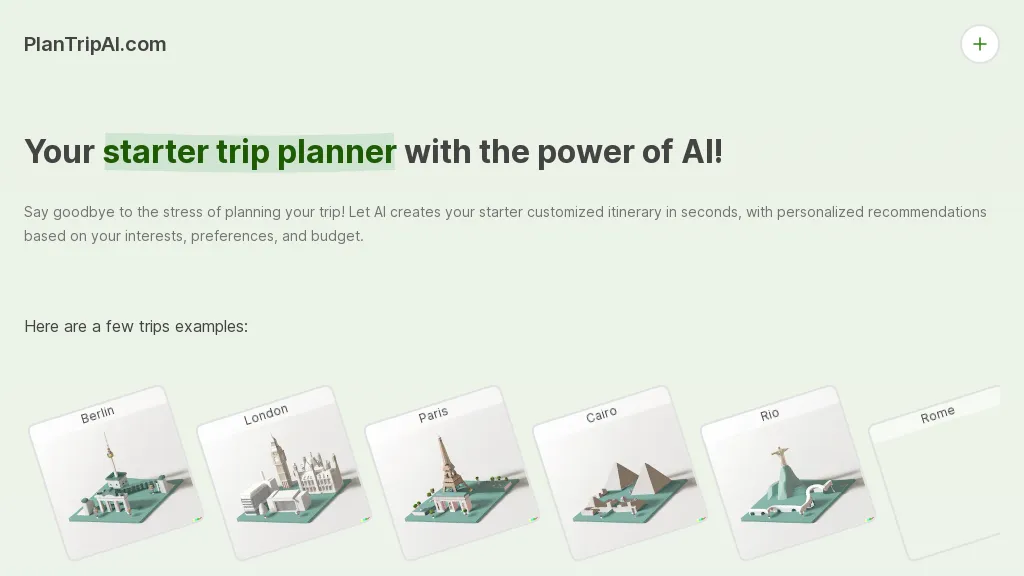 PlanTripAI.com

+

Your starter trip planner with the power of AI!

Say goodbye to the stress of planning your trip! Let AI creates your starter customized itinerary in seconds, with personalized recommendations based on your interests, preferences, and budget.

Here are a few trips examples:

Berlin

London

Paris

Cairo

Rio

Rome